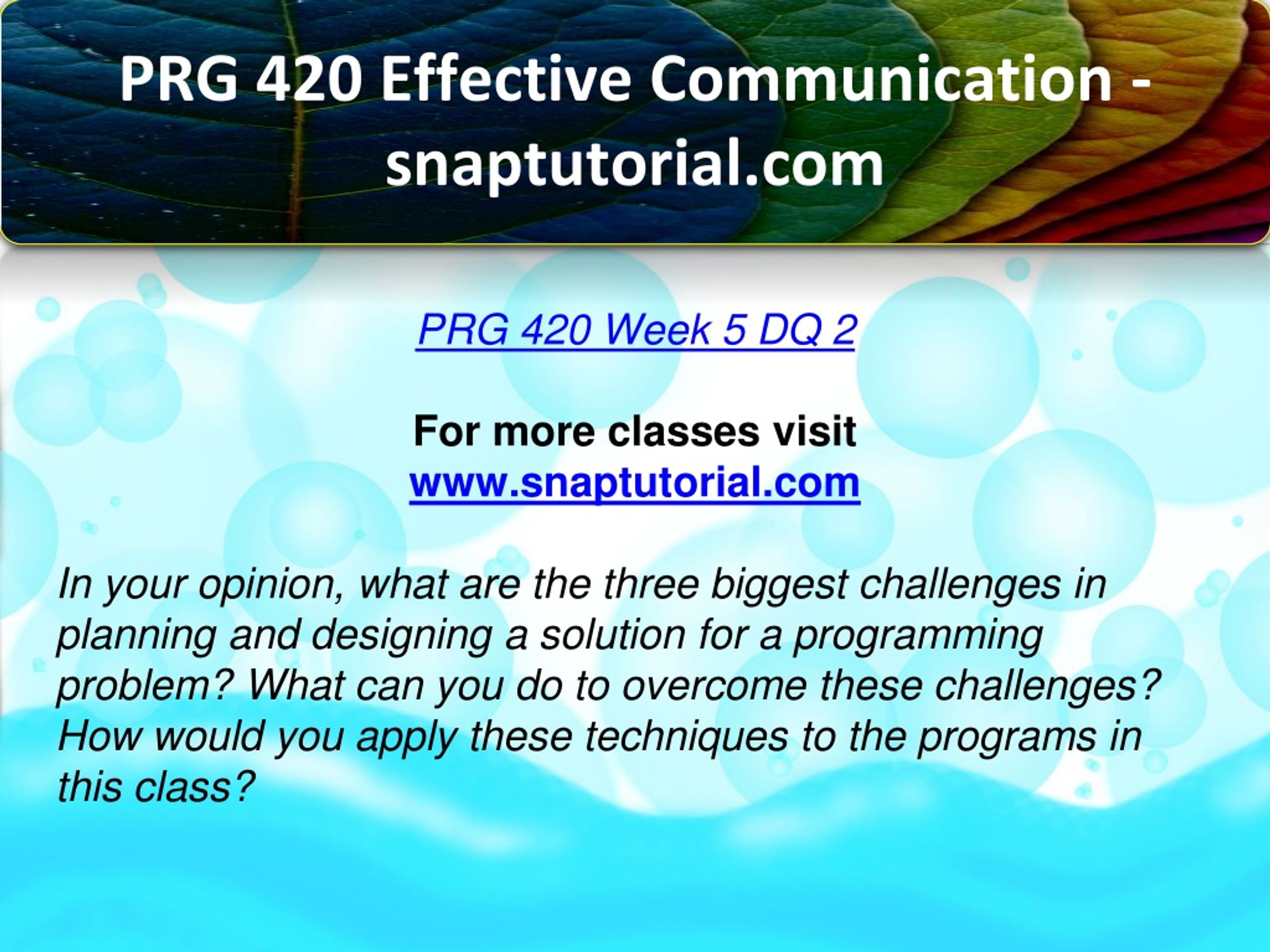 PRG 420 Effective Communication - snaptutorial.com

PRG 420 Week 5 DQ 2

For more classes visit
www.snaptutorial.com

In your opinion, what are the three biggest challenges in planning and designing a solution for a programming problem? What can you do to overcome these challenges? How would you apply these techniques to the programs in this class?